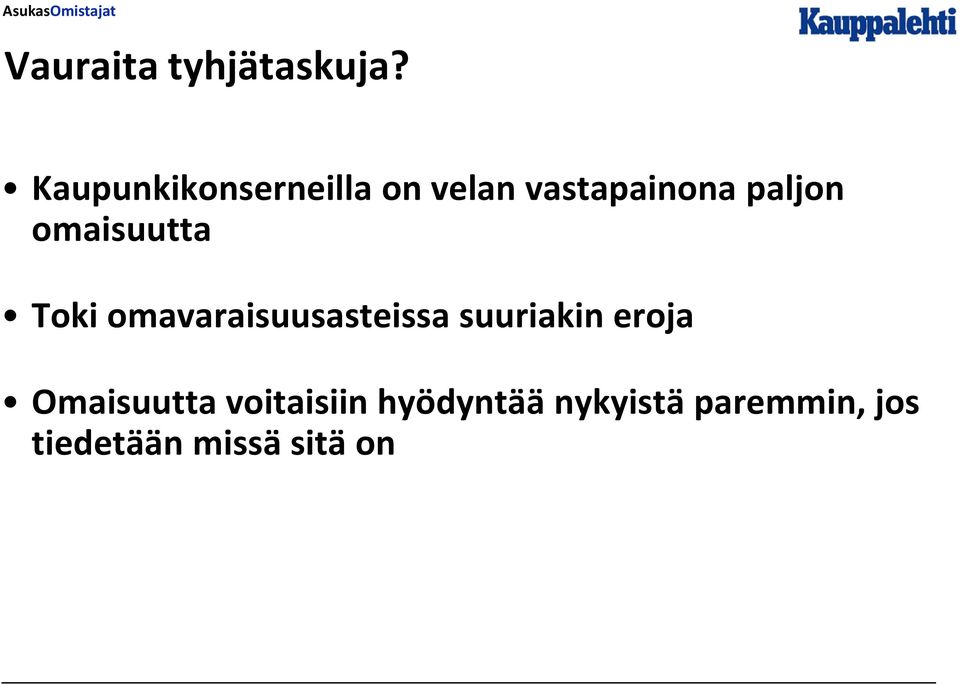 AsukasOmistajat

Kauppalehti

Vauraita tyhjätaskuja?

• Kaupunkikonserneilla on velan vastapainona paljon omaisuutta

• Toki omavaraisuusasteissa suuriakin eroja

• Omaisuutta voitaisiin hyödyntää nykyistä paremmin, jos tiedetään missä sitä on